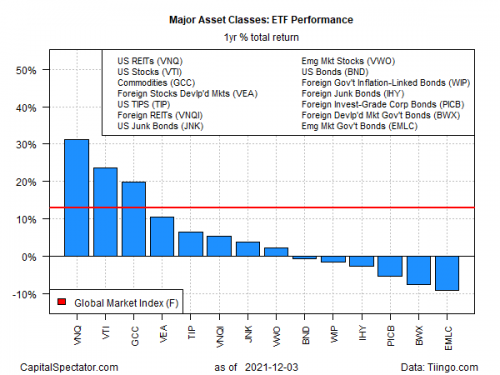 Major Asset Classes: ETF Performance

1yr % total return

US REITs (VNQ)
US Stocks (VTI)
Commodities (GCC)
Foreign Stocks Devlp'd Mkts (VEA)
US TIPS (TIP)
Foreign REITs (VNQI)
US Junk Bonds (JNK)

Emg Mkt Stocks (VWO)
US Bonds (BND)
Foreign Gov't Inflation-Linked Bonds (WIP)
Foreign Junk Bonds (IHY)
Foreign Invest-Grade Corp Bonds (PICB)
Foreign Devlp'd Mkt Gov't Bonds (BWX)
Emg Mkt Gov't Bonds (EMLC)

50%
40%
30%
20%
10%
0%
-10%

Global Market Index (F)

VNQ
VTI
GCC
VEA
TIP
VNQI
JNK
VWO
BND
WIP
IHY
PICB
BWX
EMLC

CapitalSpectator.com

as of 2021-12-03

Data: Tiingo.com